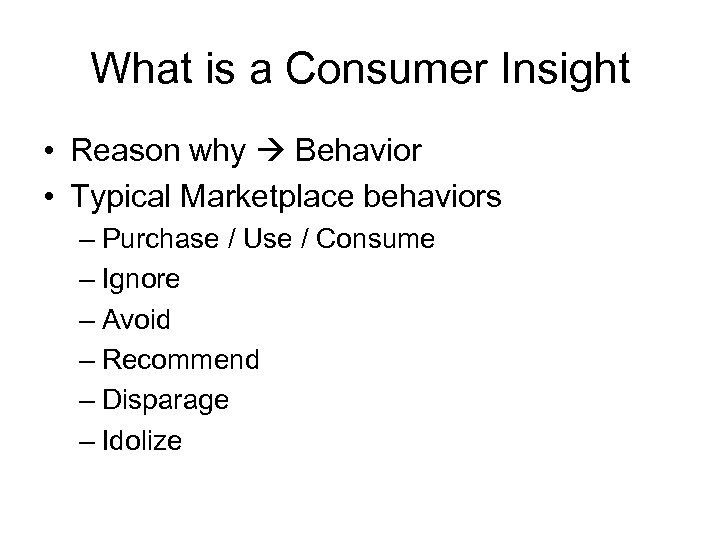 What is a Consumer Insight

• Reason why → Behavior
• Typical Marketplace behaviors
– Purchase / Use / Consume
– Ignore
– Avoid
– Recommend
– Disparage
– Idolize